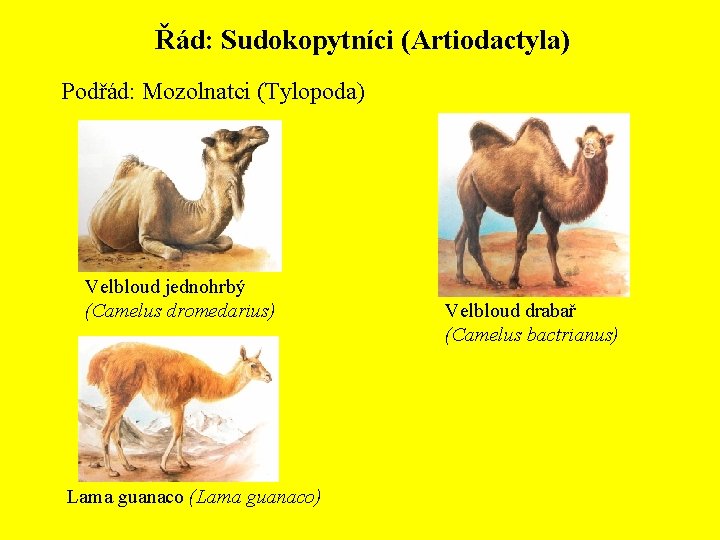 Řád: Sudokopytníci (Artiodactyla)

Podřád: Mozolnatci (Tylopoda)

Velbloud jednohrbý
(Camelus dromedarius)

Velbloud drabař
(Camelus bactrianus)

Lama guanaco (Lama guanaco)